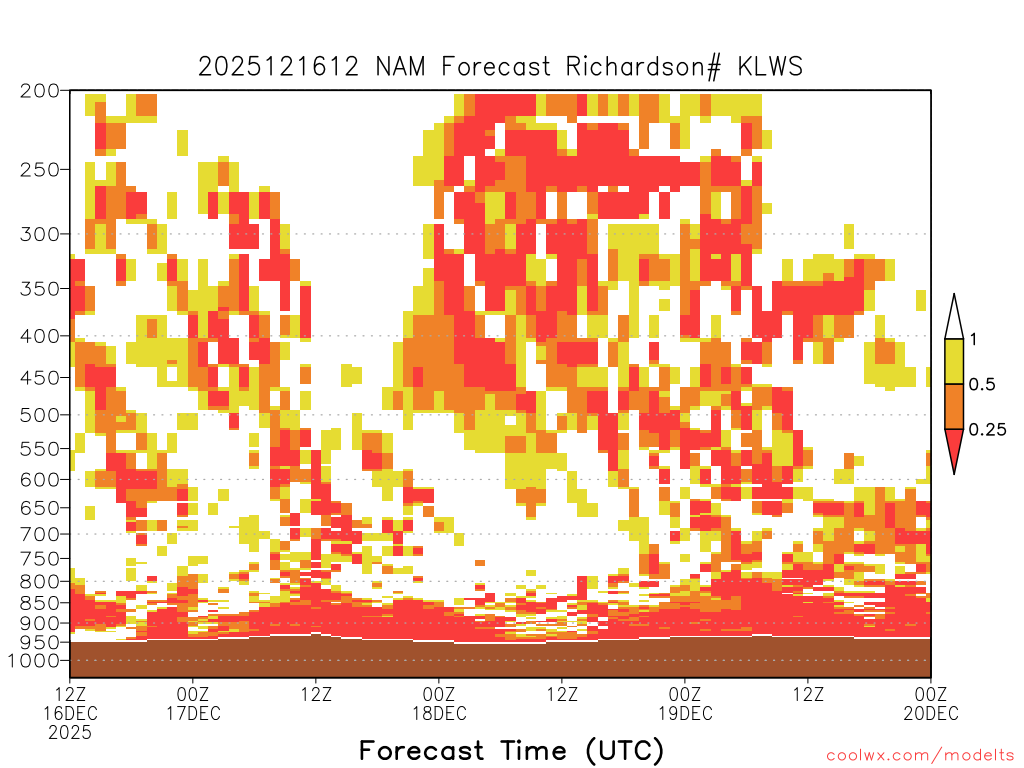 2025121612 NAM Forecast Richardson# KLWS

200
250
300
350
400
450
500
550
600
650
700
750
800
850
900
950
1000

1
0.5
0.25

12Z 16DEC 2025
00Z 17DEC
12Z
00Z 18DEC
12Z
00Z 19DEC
12Z
00Z 20DEC

Forecast Time (UTC)

coolwx.com/modelts